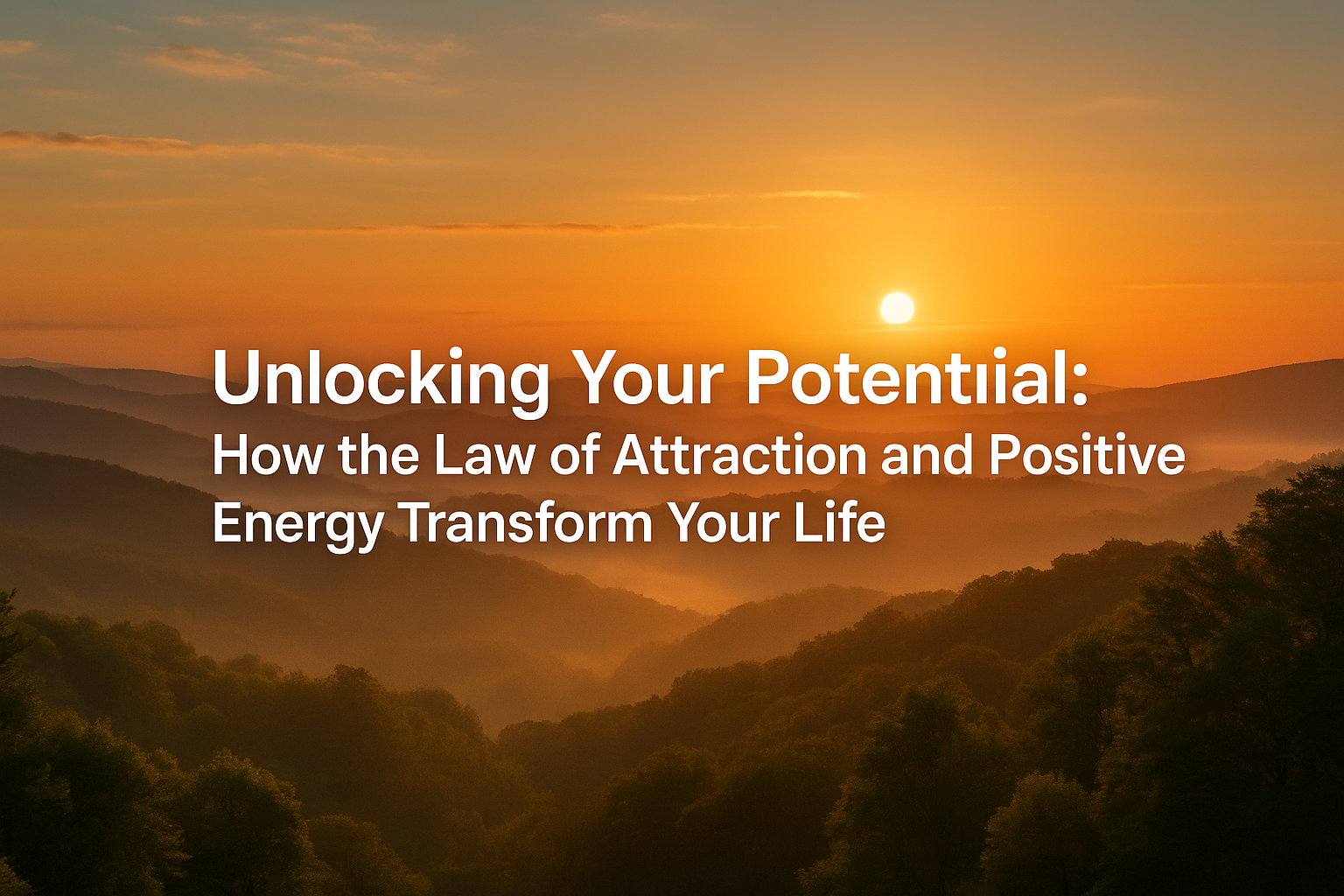 Unlocking Your Potentiial:
How the Law of Attraction and Positive Energy Transform Your Life